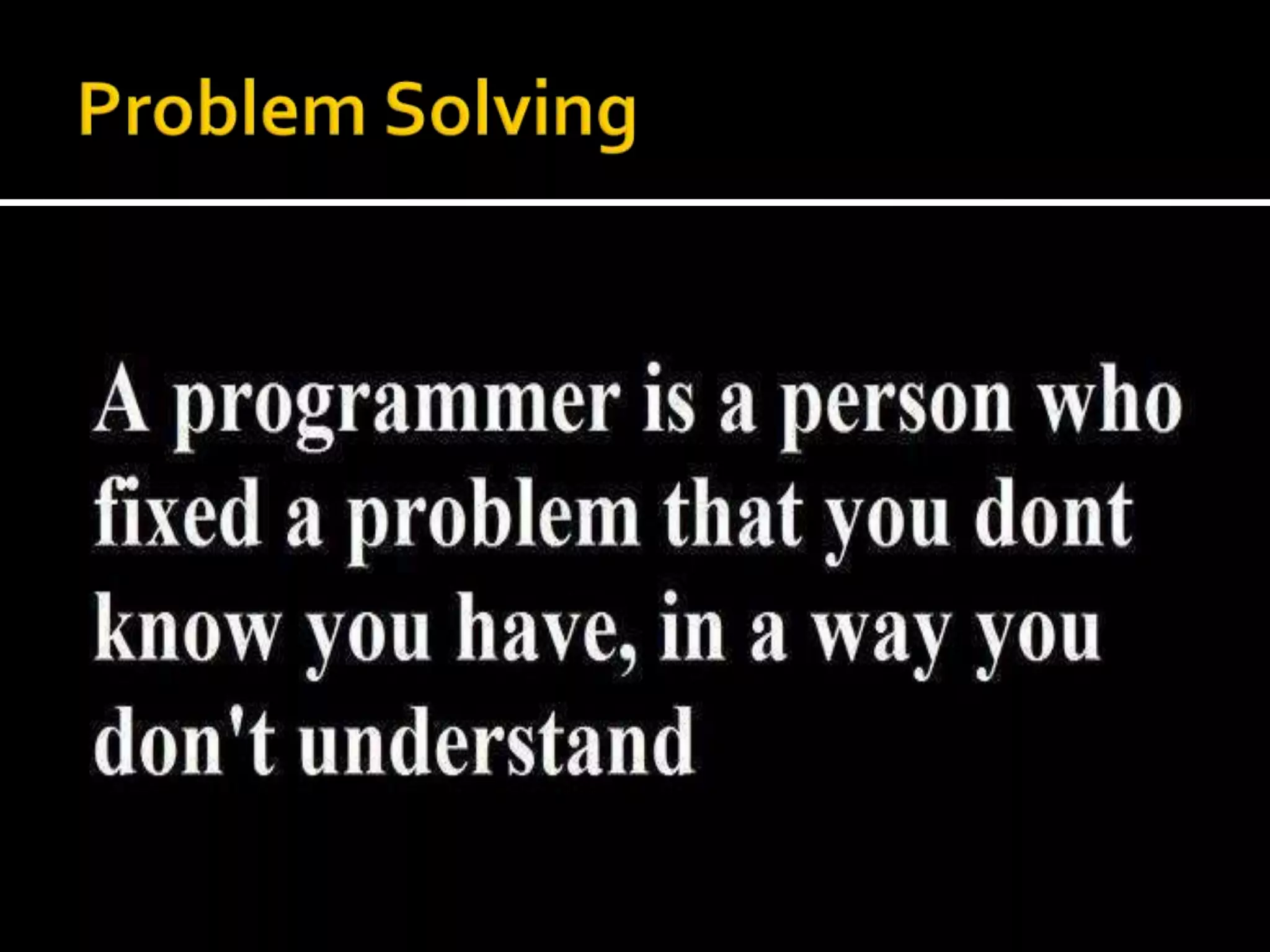 Problem Solving

A programmer is a person who fixed a problem that you dont know you have, in a way you don't understand